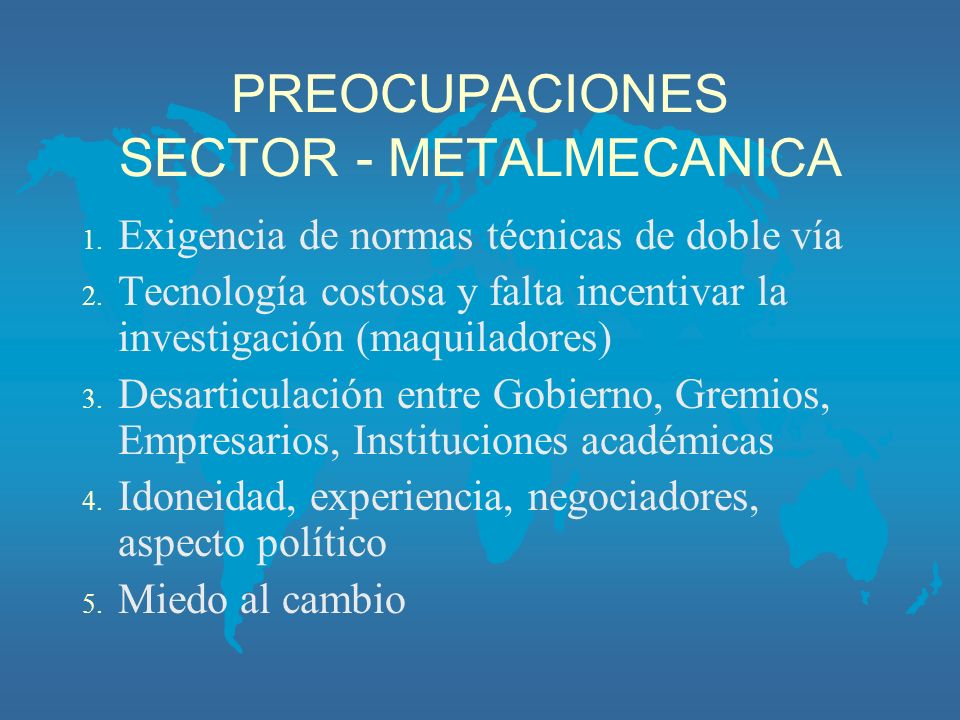 PREOCUPACIONES
SECTOR - METALMECANICA

1. Exigencia de normas técnicas de doble vía
2. Tecnología costosa y falta incentivar la investigación (maquiladores)
3. Desarticulación entre Gobierno, Gremios, Empresarios, Instituciones académicas
4. Idoneidad, experiencia, negociadores, aspecto político
5. Miedo al cambio